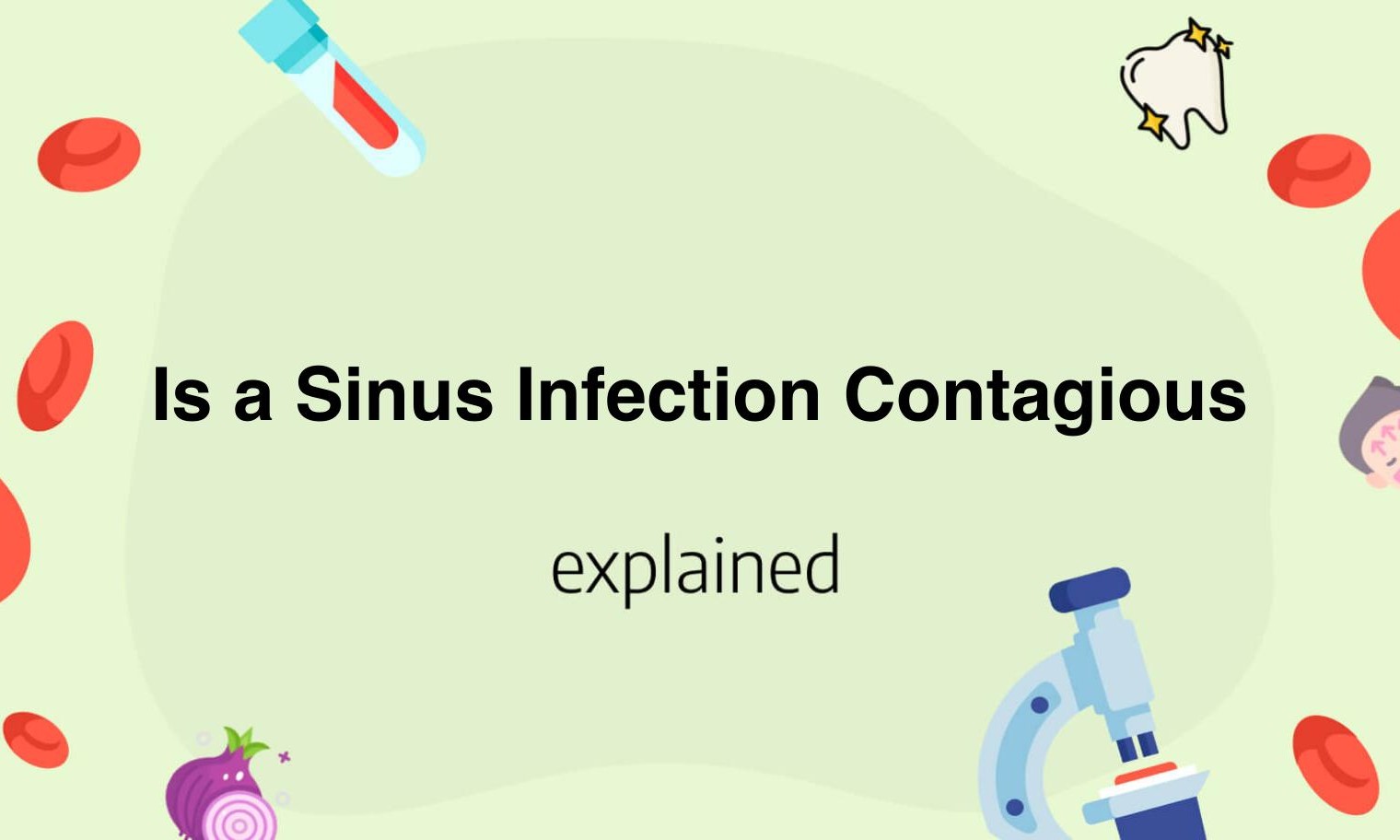 Is a Sinus Infection Contagious

explained